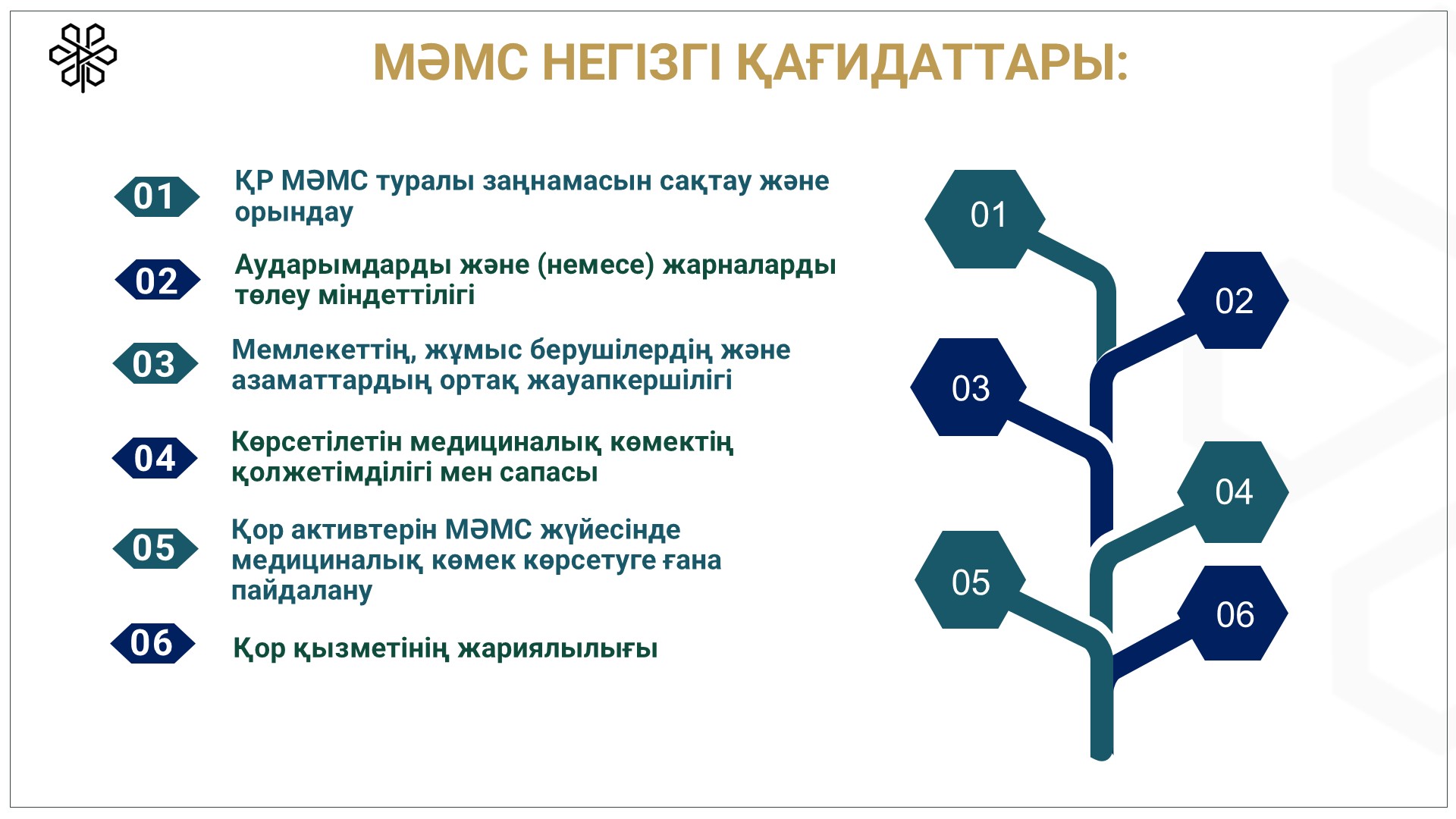 МӘМС НЕГІЗГІ ҚАҒИДАТТАРЫ:

01 ҚР МӘМС туралы заңнамасын сақтау және орындау

02 Аударымдарды және (немесе) жарналарды төлеу міндеттілігі

03 Мемлекеттің, жұмыс берушілердің және азаматтардың ортақ жауапкершілігі

04 Көрсетілетін медициналық көмектің қолжетімділігі мен сапасы

05 Қор активтерін МӘМС жүйесінде медициналық көмек көрсетуге ғана пайдалану

06 Қор қызметінің жариялылығы

01
02
03
04
05
06